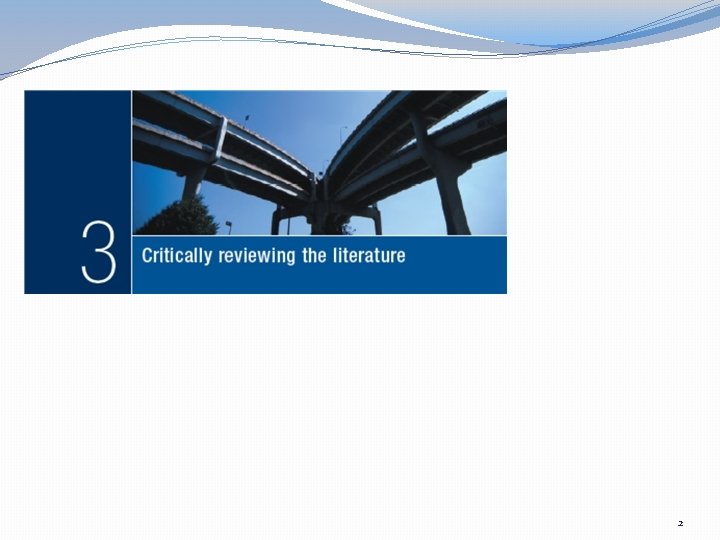 3

Critically reviewing the literature

2